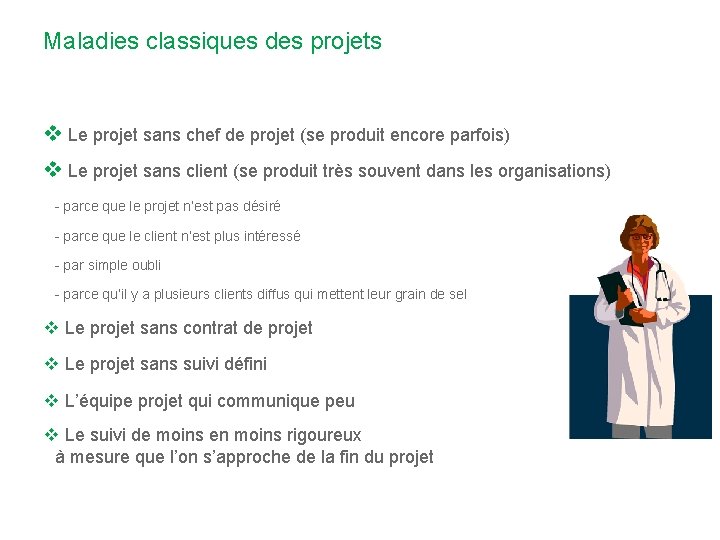 Maladies classiques des projets

❖ Le projet sans chef de projet (se produit encore parfois)

❖ Le projet sans client (se produit très souvent dans les organisations)

- parce que le projet n'est pas désiré

- parce que le client n'est plus intéressé

- par simple oubli

- parce qu'il y a plusieurs clients diffus qui mettent leur grain de sel

❖ Le projet sans contrat de projet

❖ Le projet sans suivi défini

❖ L'équipe projet qui communique peu

❖ Le suivi de moins en moins rigoureux à mesure que l'on s'approche de la fin du projet